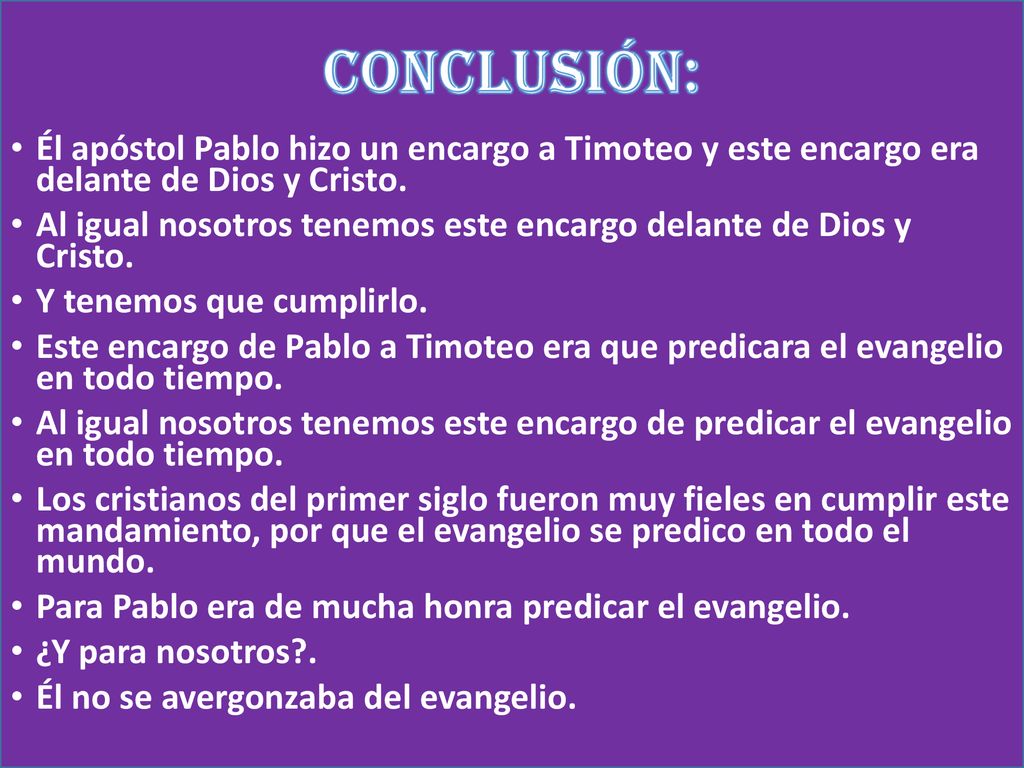 CONCLUSIÓN:

• Él apóstol Pablo hizo un encargo a Timoteo y este encargo era delante de Dios y Cristo.
• Al igual nosotros tenemos este encargo delante de Dios y Cristo.
• Y tenemos que cumplirlo.
• Este encargo de Pablo a Timoteo era que predicara el evangelio en todo tiempo.
• Al igual nosotros tenemos este encargo de predicar el evangelio en todo tiempo.
• Los cristianos del primer siglo fueron muy fieles en cumplir este mandamiento, por que el evangelio se predico en todo el mundo.
• Para Pablo era de mucha honra predicar el evangelio.
• ¿Y para nosotros?.
• Él no se avergonzaba del evangelio.